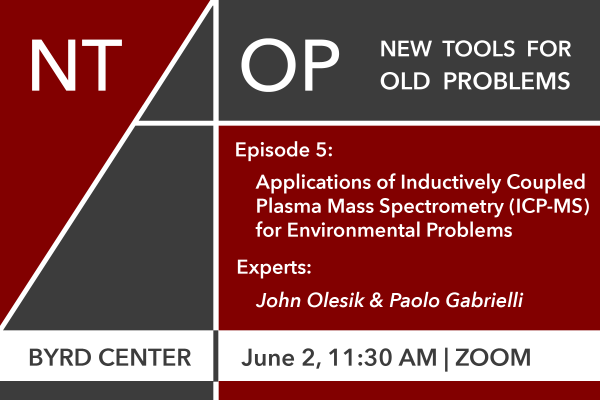 NT

OP

NEW TOOLS FOR OLD PROBLEMS

Episode 5:

Applications of Inductively Coupled Plasma Mass Spectrometry (ICP-MS) for Environmental Problems

Experts:

John Olesik & Paolo Gabrielli

BYRD CENTER

June 2, 11:30 AM | ZOOM